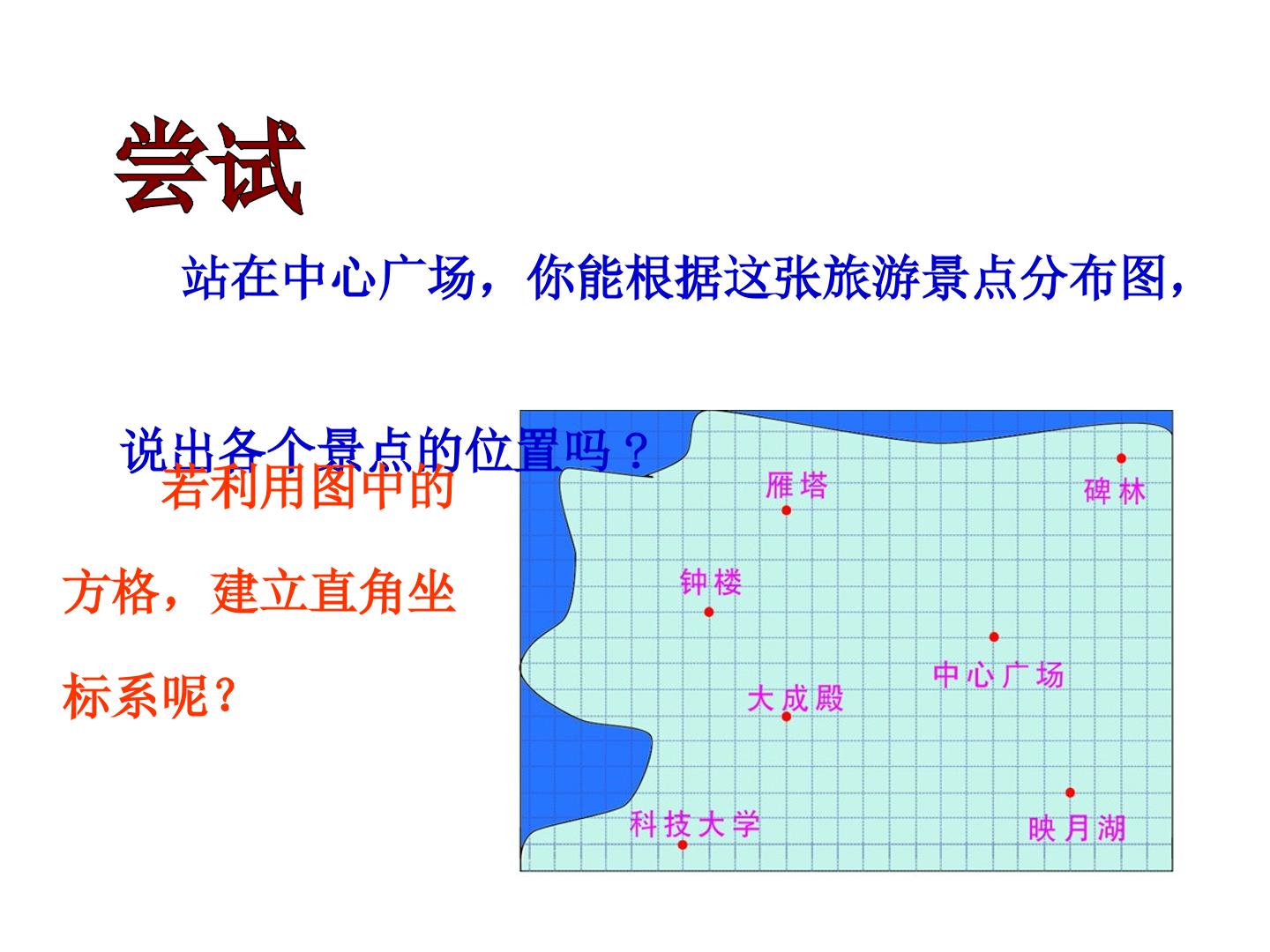 尝试

站在中心广场，你能根据这张旅游景点分布图，说出各个景点的位置吗？

若利用图中的方格，建立直角坐标系呢？

雁塔

碑林

钟楼

中心广场

大成殿

科技大学

映月湖